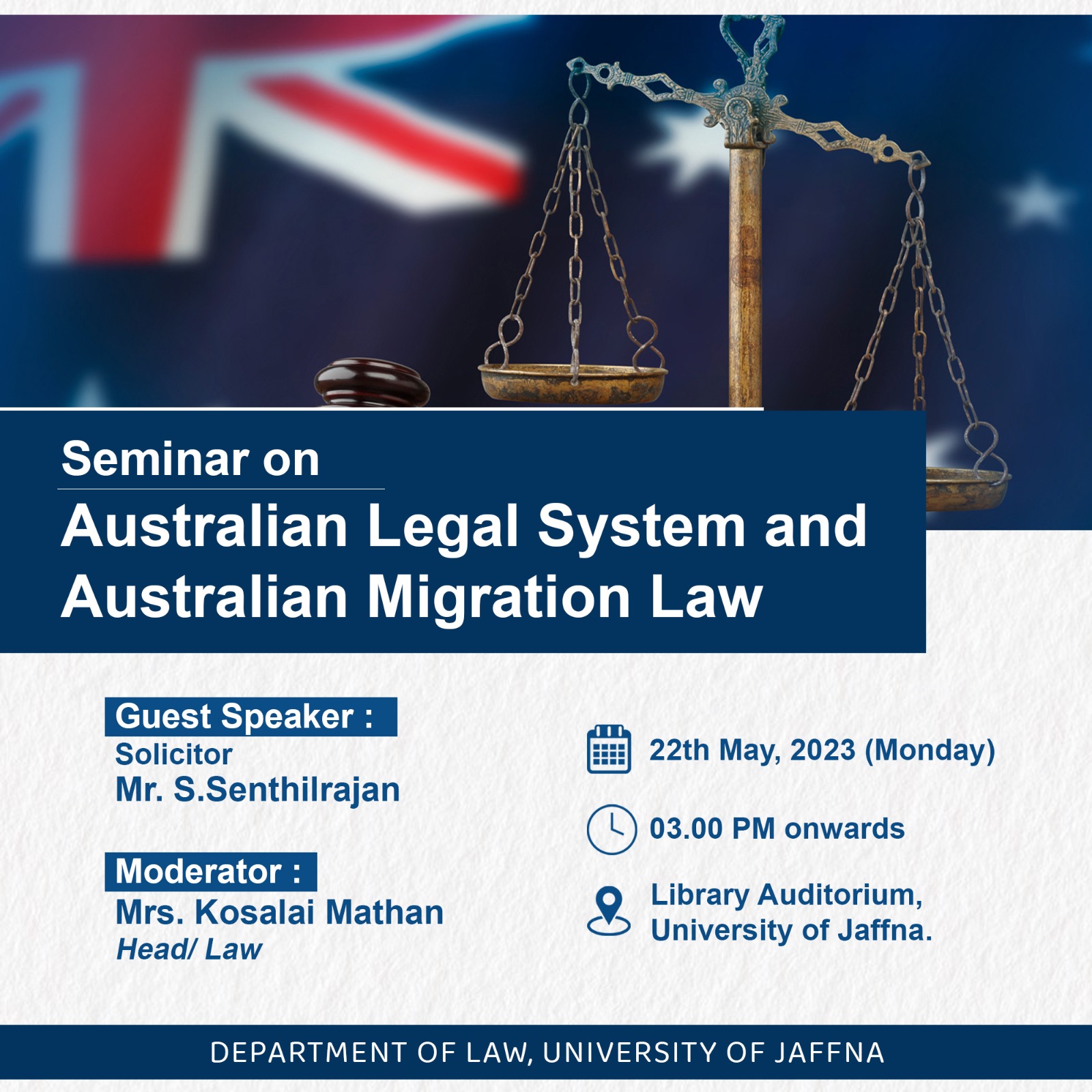 Seminar on

Australian Legal System and Australian Migration Law

Guest Speaker :
Solicitor
Mr. S.Senthilrajan

Moderator :
Mrs. Kosalai Mathan
Head/ Law

22th May, 2023 (Monday)

03.00 PM onwards

Library Auditorium,
University of Jaffna.

DEPARTMENT OF LAW, UNIVERSITY OF JAFFNA